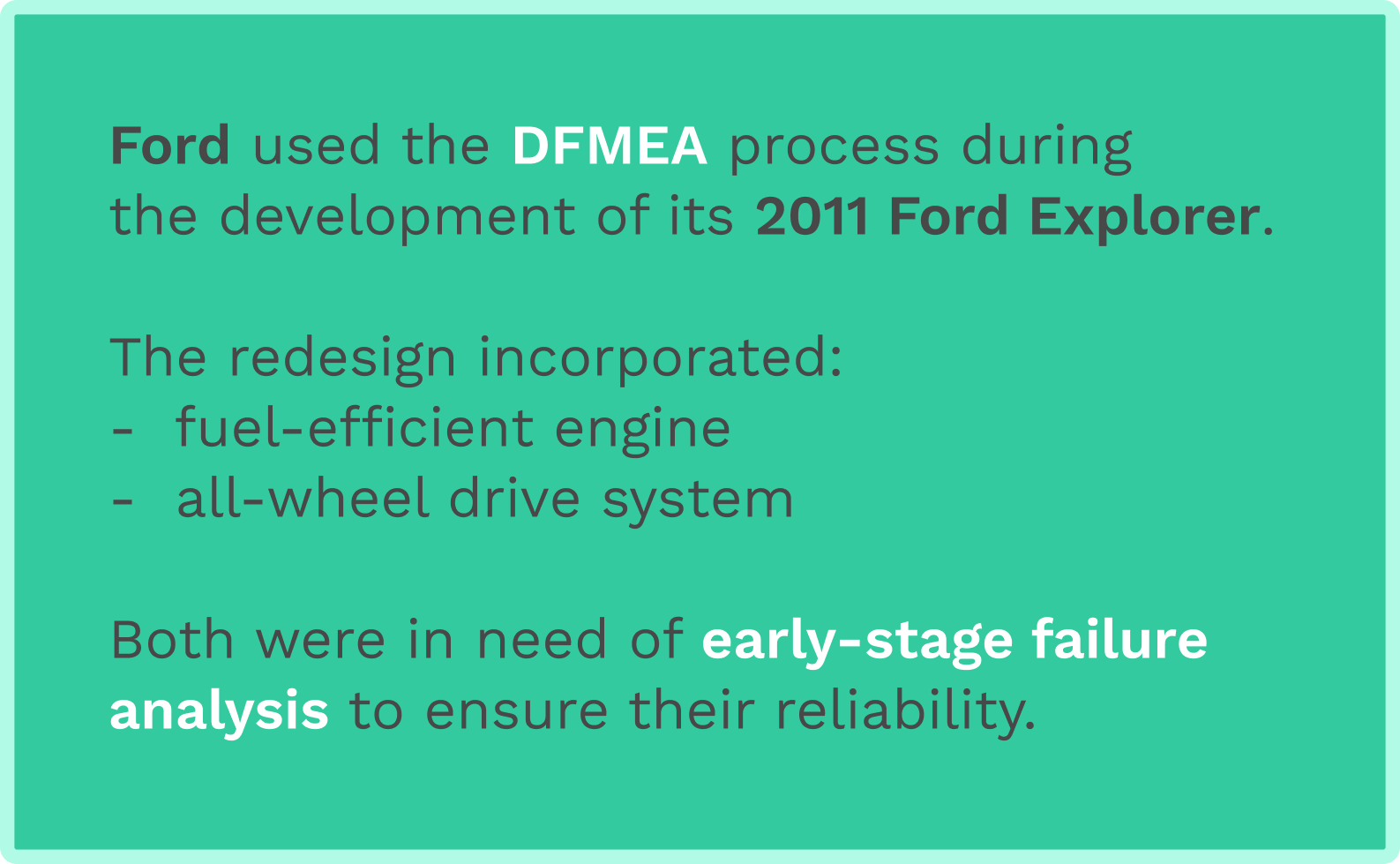 Ford used the DFMEA process during the development of its 2011 Ford Explorer.

The redesign incorporated:
- fuel-efficient engine
- all-wheel drive system

Both were in need of early-stage failure analysis to ensure their reliability.